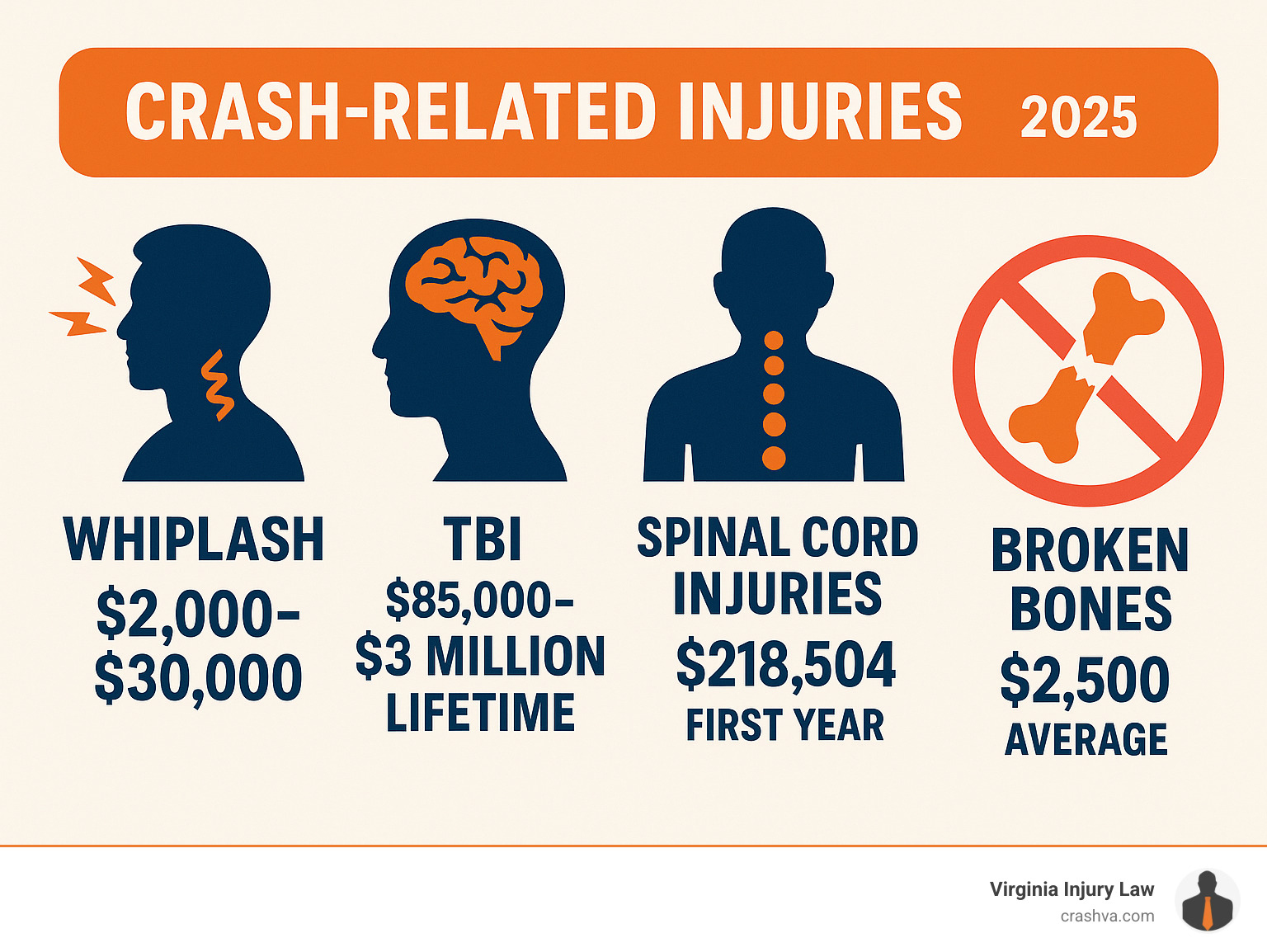 CRASH-RELATED INJURIES 2025

WHIPLASH
\$2,000–\$30,000

TBI
\$85,000–\$3 MILLION LIFETIME

SPINAL CORD INJURIES
\$218,504
FIRST YEAR

BROKEN BONES
\$2,500
AVERAGE

Virginia Injury Law
crashva.com